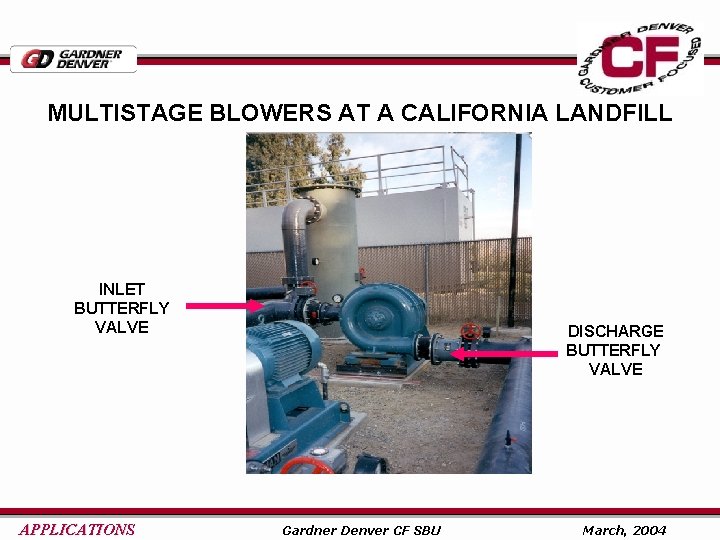 GD GARDNER DENVER

GARDNER DENVER CF CUSTOMER FOCUSED

MULTISTAGE BLOWERS AT A CALIFORNIA LANDFILL

INLET BUTTERFLY VALVE

DISCHARGE BUTTERFLY VALVE

APPLICATIONS

Gardner Denver CF SBU

March, 2004